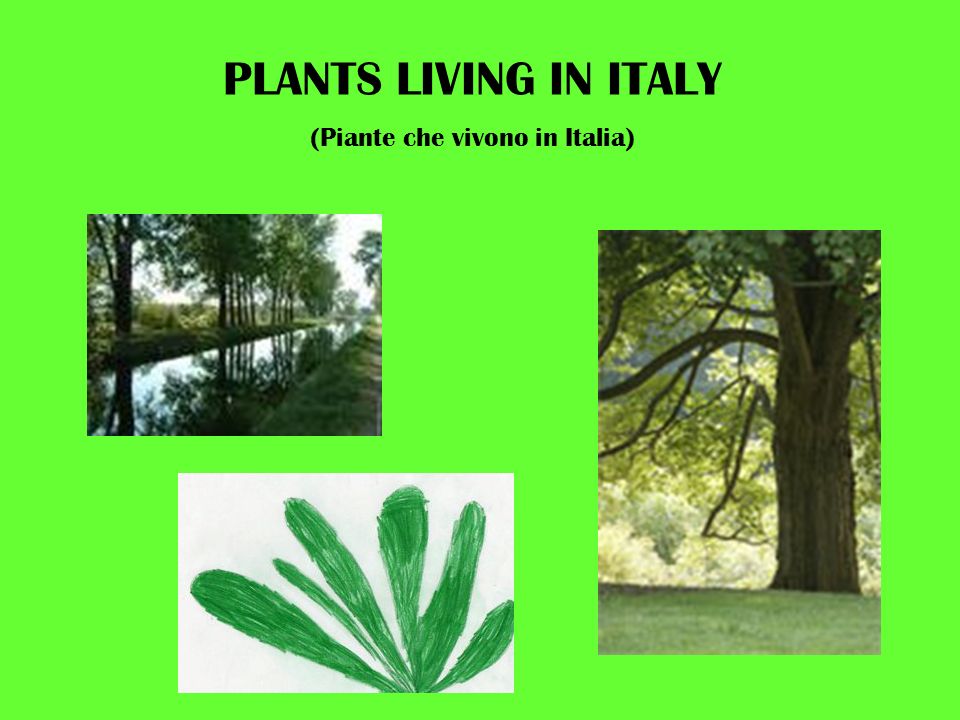 PLANTS LIVING IN ITALY

(Piante che vivono in Italia)